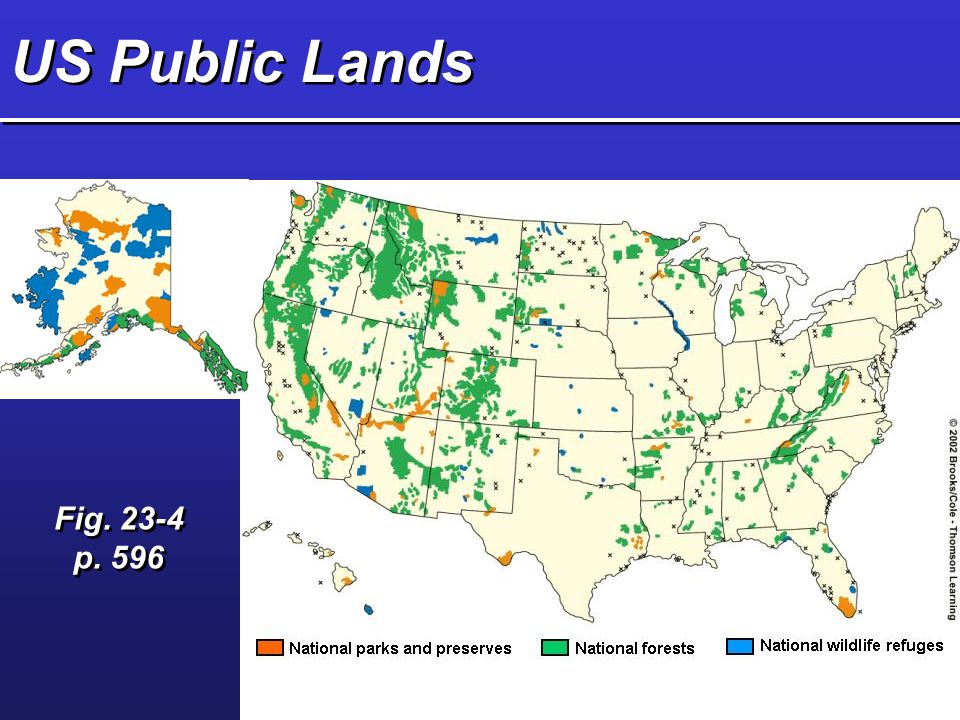 US Public Lands

Fig. 23-4
p. 596

© 2002 Brooks/Cole - Thomson Learning

National parks and preserves
National forests
National wildlife refuges